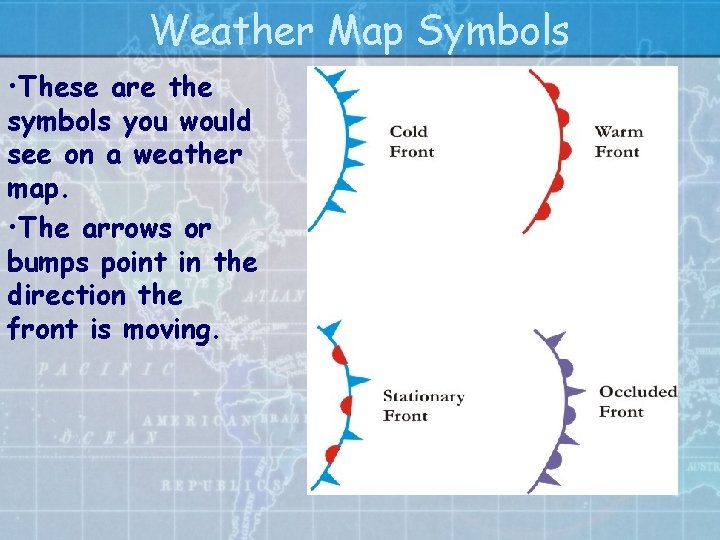 Weather Map Symbols

•These are the symbols you would see on a weather map.

•The arrows or bumps point in the direction the front is moving.

Cold Front

Warm Front

Stationary Front

Occluded Front